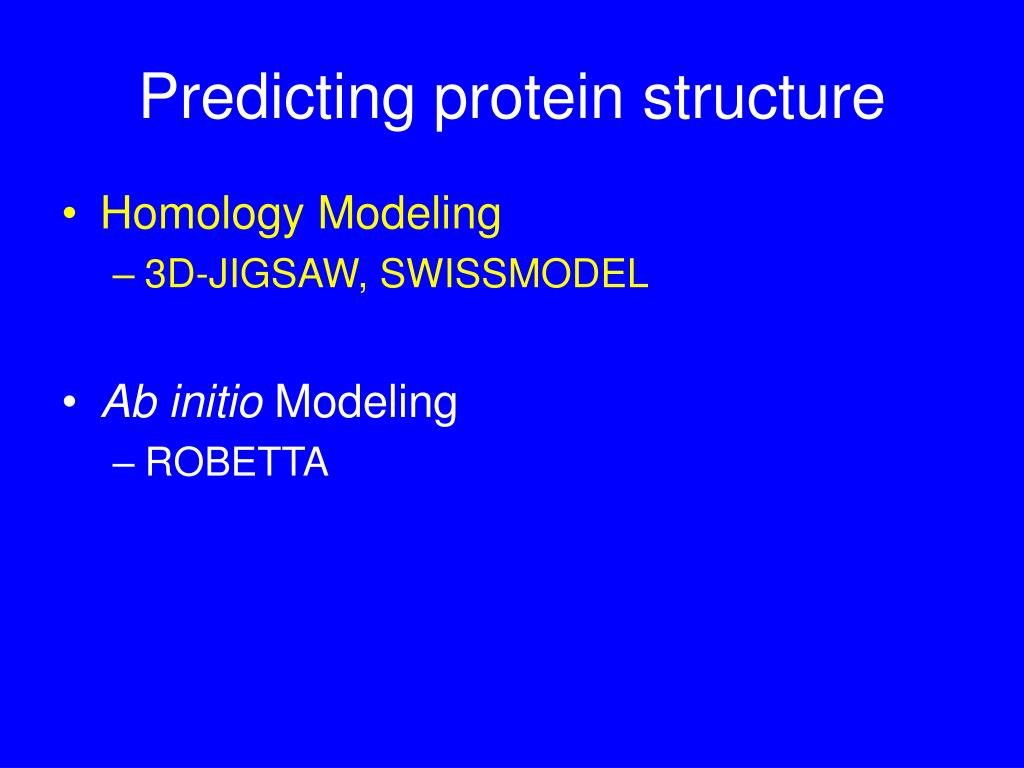 Predicting protein structure

• Homology Modeling
– 3D-JIGSAW, SWISSMODEL

• Ab initio Modeling
– ROBETTA